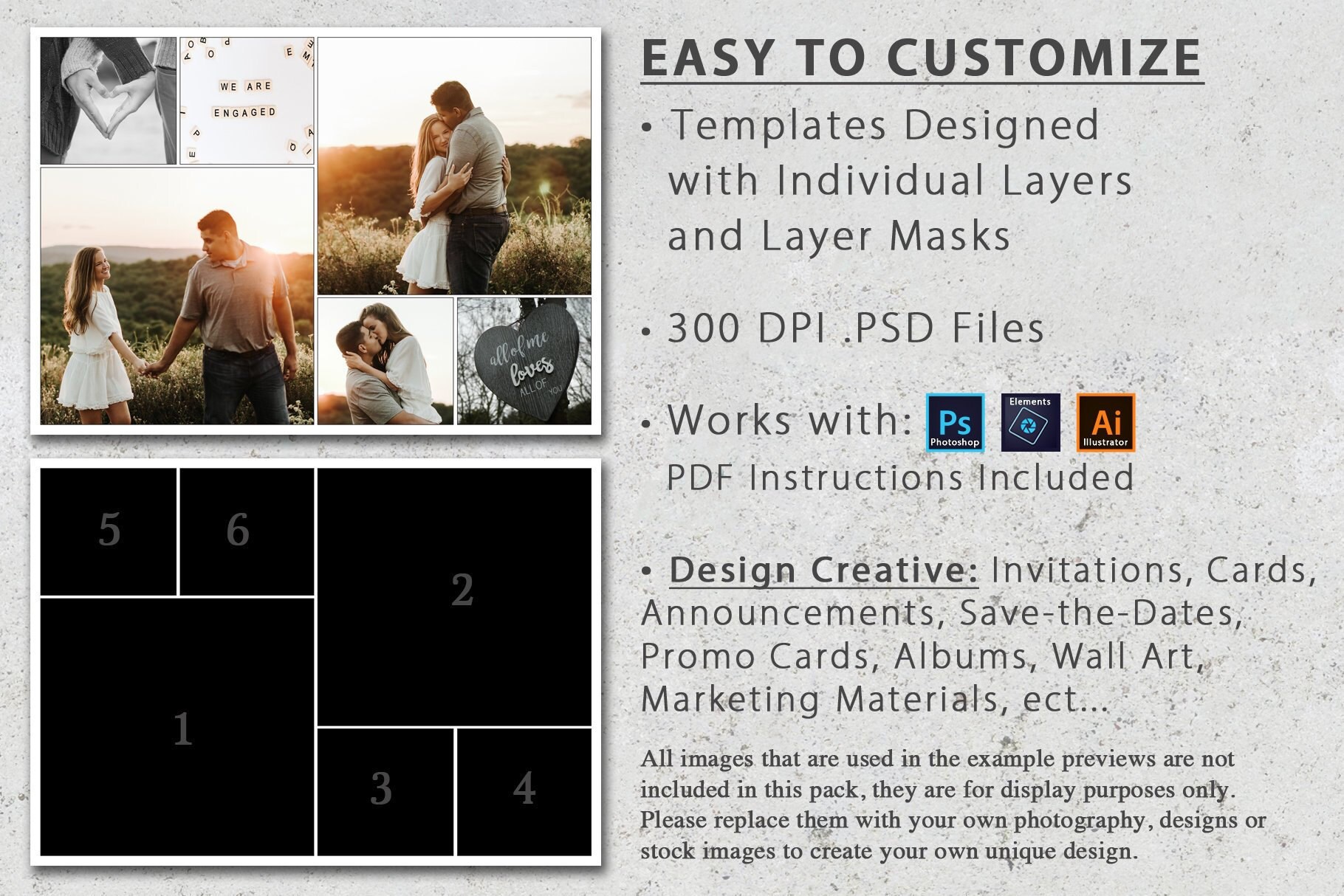 WE ARE
ENGAGED

all of me
loves
ALL OF
YOU

5 6
2
1
3 4

EASY TO CUSTOMIZE

• Templates Designed with Individual Layers and Layer Masks

• 300 DPI .PSD Files

• Works with: Ps Photoshop Elements Ai Illustrator
PDF Instructions Included

• Design Creative: Invitations, Cards, Announcements, Save-the-Dates, Promo Cards, Albums, Wall Art, Marketing Materials, ect...

All images that are used in the example previews are not included in this pack, they are for display purposes only. Please replace them with your own photography, designs or stock images to create your own unique design.